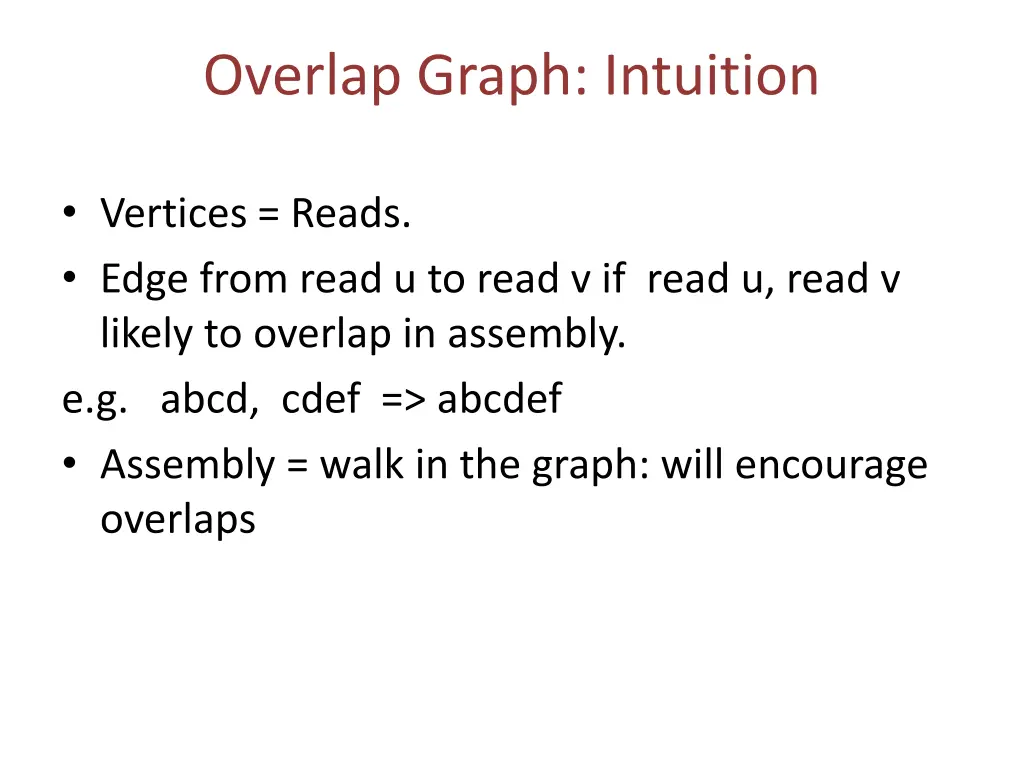 Overlap Graph: Intuition

• Vertices = Reads.
• Edge from read u to read v if read u, read v likely to overlap in assembly.
e.g. abcd, cdef => abcdef
• Assembly = walk in the graph: will encourage overlaps